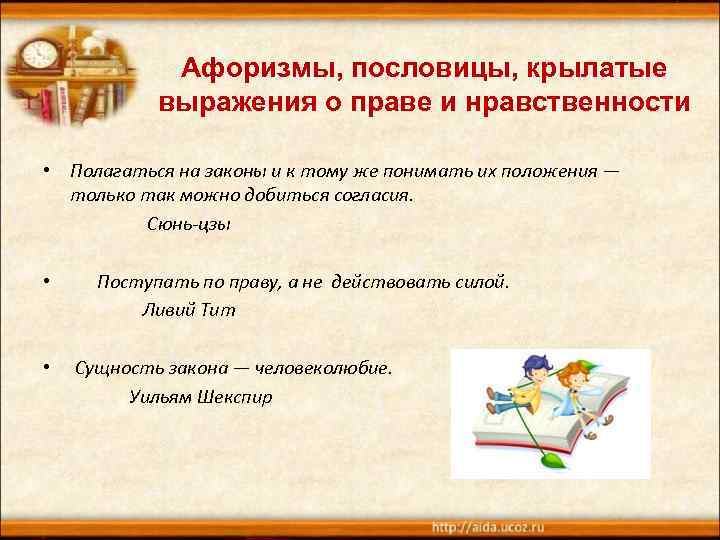 Афоризмы, пословицы, крылатые выражения о праве и нравственности

• Полагаться на законы и к тому же понимать их положения — только так можно добиться согласия.

Сюнь-цзы

• Поступать по праву, а не действовать силой.

Ливий Тит

• Сущность закона — человеколюбие.

Уильям Шекспир

http://aida.ucoz.ru